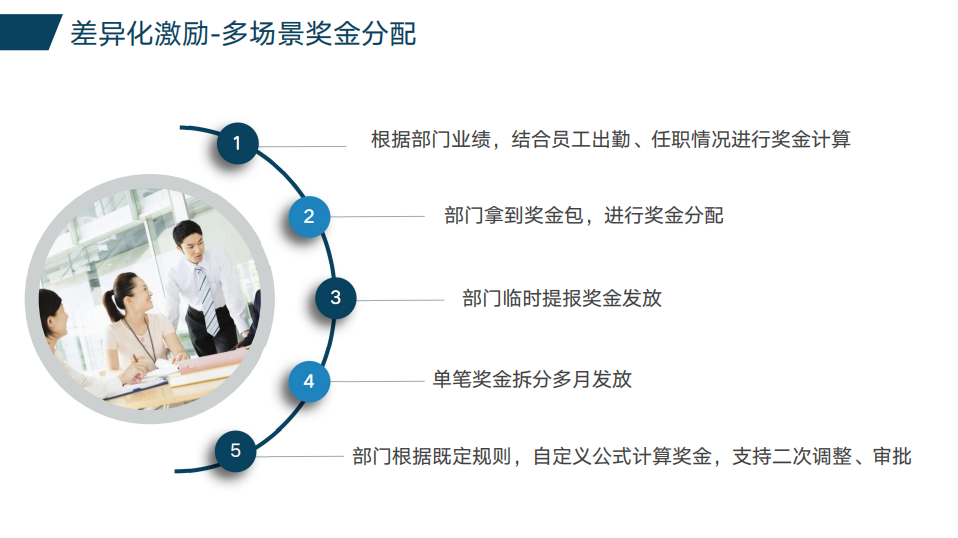 差异化激励-多场景奖金分配

1 根据部门业绩，结合员工出勤、任职情况进行奖金计算

2 部门拿到奖金包，进行奖金分配

3 部门临时提报奖金发放

4 单笔奖金拆分多月发放

5 部门根据既定规则，自定义公式计算奖金，支持二次调整、审批